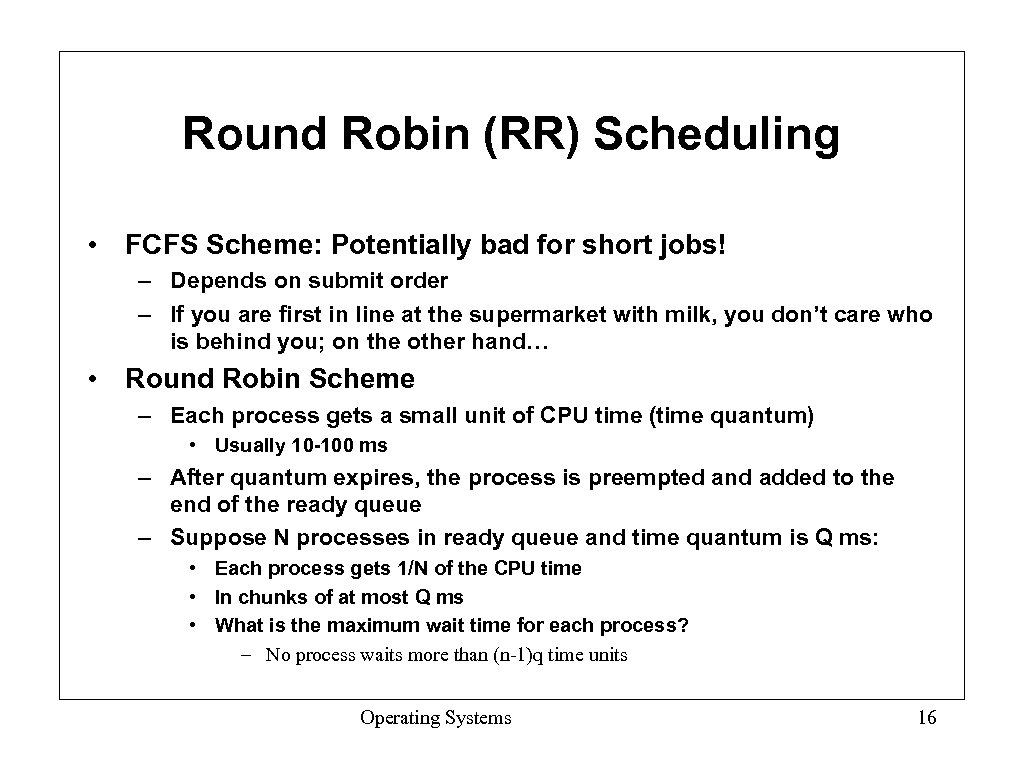 Round Robin (RR) Scheduling

• FCFS Scheme: Potentially bad for short jobs!
  – Depends on submit order
  – If you are first in line at the supermarket with milk, you don't care who is behind you; on the other hand…

• Round Robin Scheme
  – Each process gets a small unit of CPU time (time quantum)
    • Usually 10-100 ms
  – After quantum expires, the process is preempted and added to the end of the ready queue
  – Suppose N processes in ready queue and time quantum is Q ms:
    • Each process gets 1/N of the CPU time
    • In chunks of at most Q ms
    • What is the maximum wait time for each process?
      – No process waits more than (n-1)q time units

Operating Systems

16